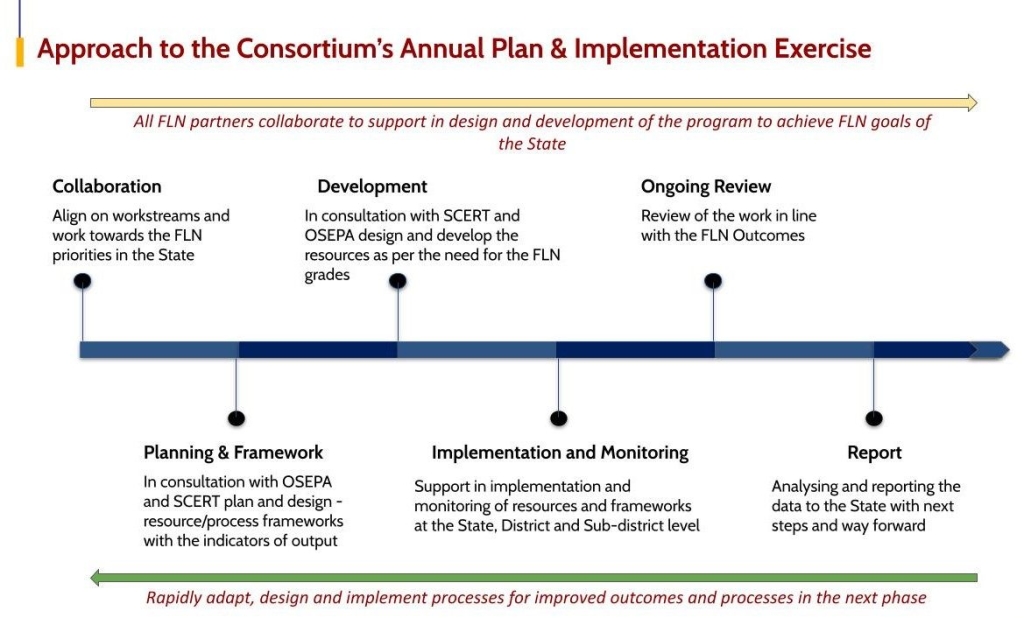 Approach to the Consortium's Annual Plan & Implementation Exercise

All FLN partners collaborate to support in design and development of the program to achieve FLN goals of the State

Collaboration
Align on workstreams and work towards the FLN priorities in the State

Development
In consultation with SCERT and OSEPA design and develop the resources as per the need for the FLN grades

Ongoing Review
Review of the work in line with the FLN Outcomes

Planning & Framework
In consultation with OSEPA and SCERT plan and design - resource/process frameworks with the indicators of output

Implementation and Monitoring
Support in implementation and monitoring of resources and frameworks at the State, District and Sub-district level

Report
Analysing and reporting the data to the State with next steps and way forward

Rapidly adapt, design and implement processes for improved outcomes and processes in the next phase